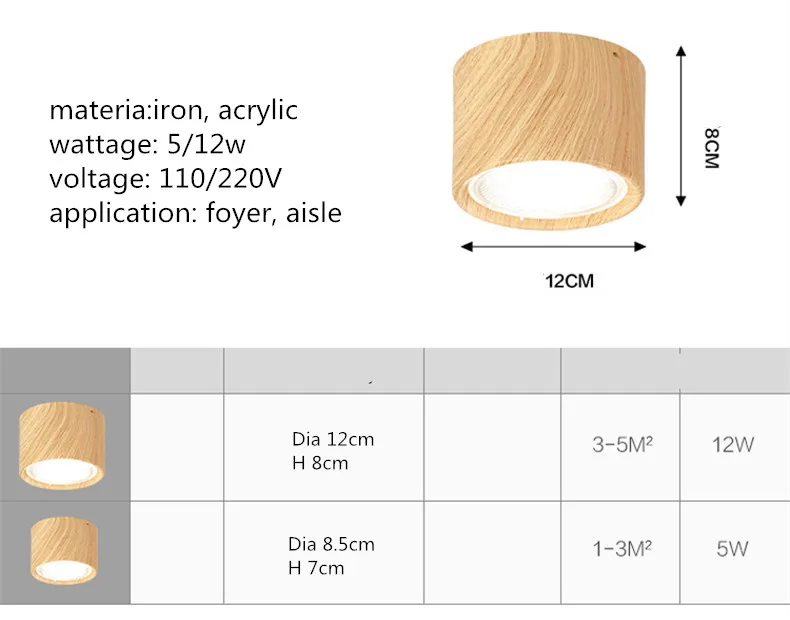 materia:iron, acrylic
wattage: 5/12w
voltage: 110/220V
application: foyer, aisle

8CM

12CM

| | | | | | |
|---|---|---|---|---|---|
| | | Dia 12cm H 8cm | | 3-5M² | 12W |
| | | Dia 8.5cm H 7cm | | 1-3M² | 5W |